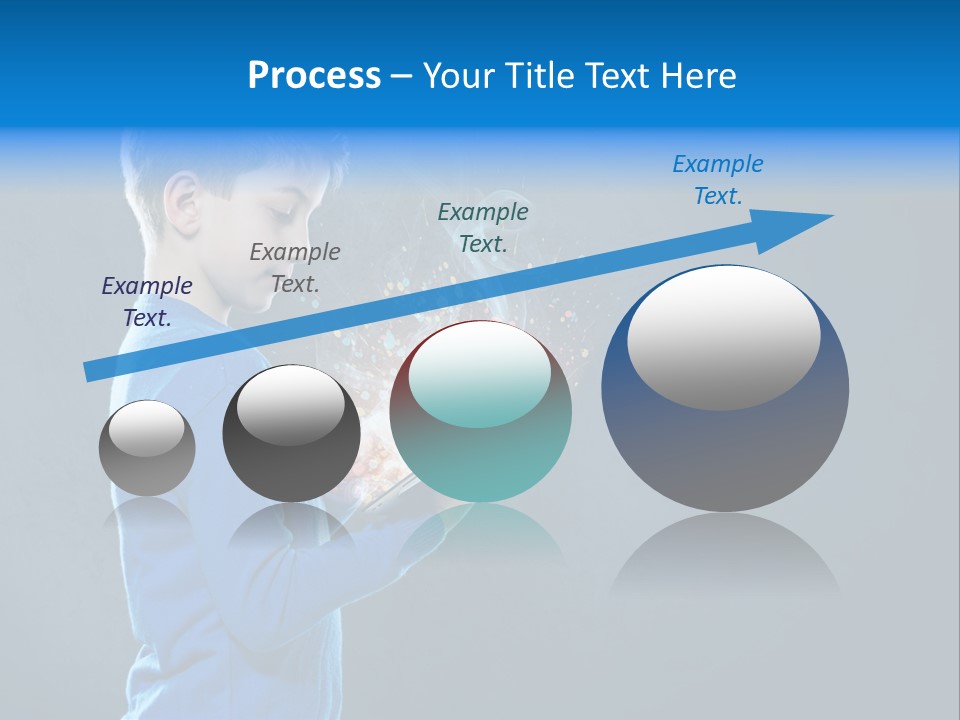 Process – Your Title Text Here

Example Text.

Example Text.

Example Text.

Example Text.